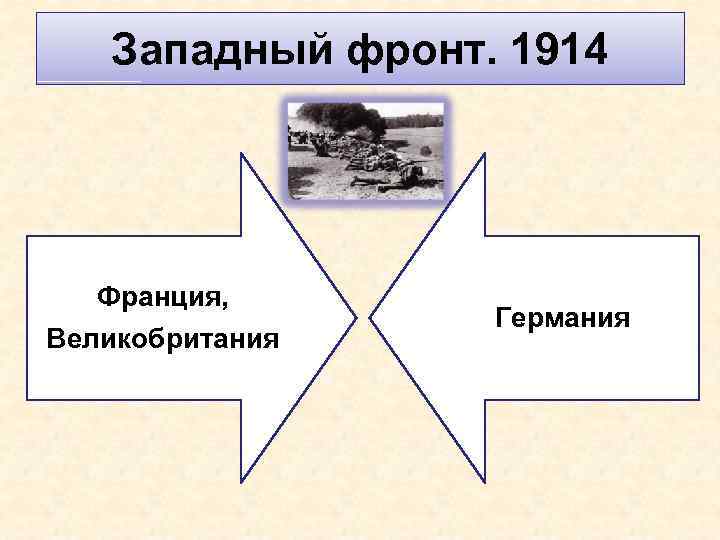 Западный фронт. 1914

Франция, Великобритания

Германия